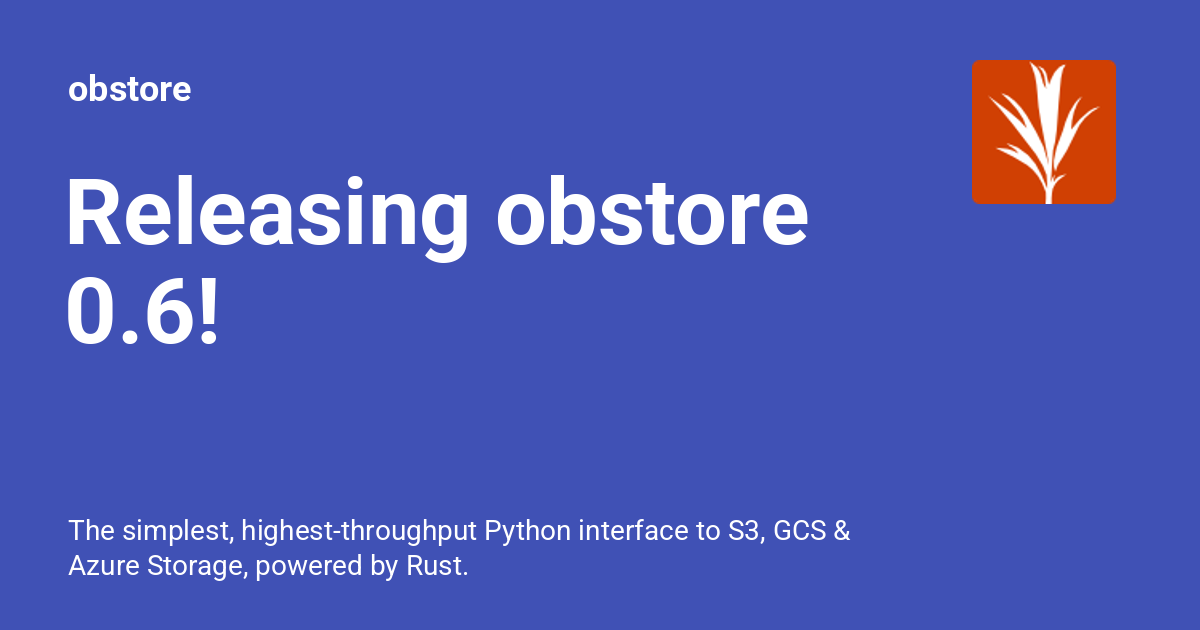 obstore

Releasing obstore 0.6!

The simplest, highest-throughput Python interface to S3, GCS & Azure Storage, powered by Rust.